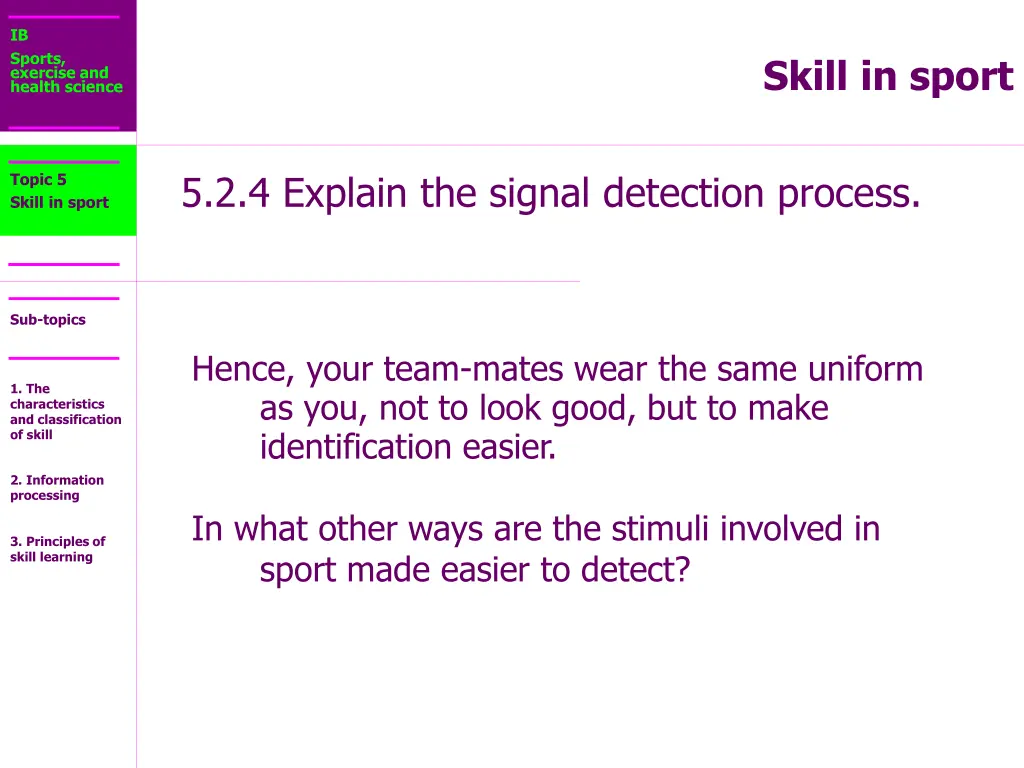 IB
Sports, exercise and health science

Skill in sport

Topic 5
Skill in sport

5.2.4 Explain the signal detection process.

Sub-topics

1. The characteristics and classification of skill

2. Information processing

3. Principles of skill learning

Hence, your team-mates wear the same uniform as you, not to look good, but to make identification easier.

In what other ways are the stimuli involved in sport made easier to detect?